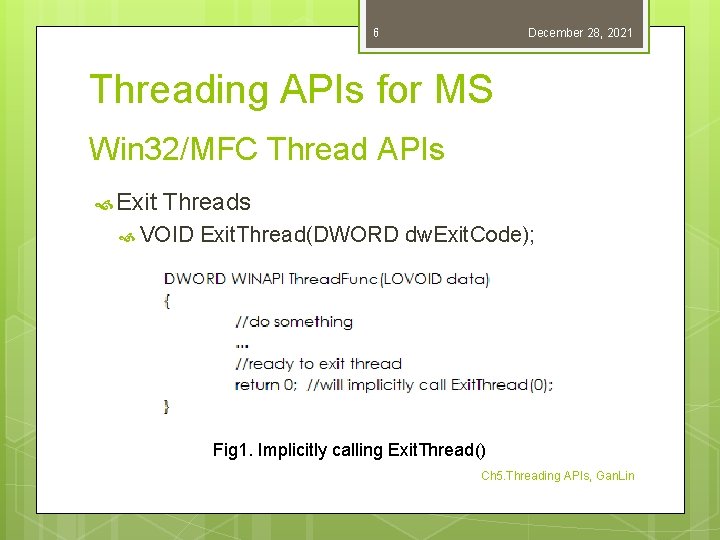 6 December 28, 2021

Threading APIs for MS

Win32/MFC Thread APIs

Exit Threads

VOID ExitThread(DWORD dwExitCode);

DWORD WINAPI ThreadFunc(LOVOID data)
{
//do something
...
//ready to exit thread
return 0; //will implicitly call ExitThread(0);
}

Fig1. Implicitly calling ExitThread()

Ch5.Threading APIs, GanLin